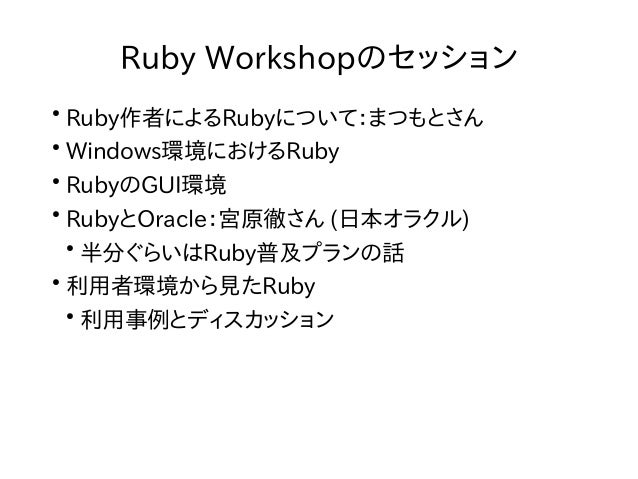 Ruby Workshopのセッション

• Ruby作者によるRubyについて：まつもとさん
• Windows環境におけるRuby
• RubyのGUI環境
• RubyとOracle：宮原徹さん (日本オラクル)
  • 半分ぐらいはRuby普及プランの話
• 利用者環境から見たRuby
  • 利用事例とディスカッション